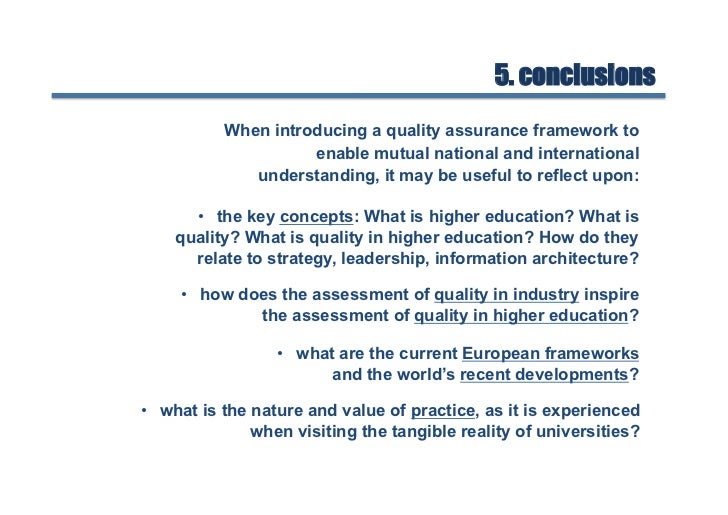 5. conclusions

When introducing a quality assurance framework to enable mutual national and international understanding, it may be useful to reflect upon:

• the key concepts: What is higher education? What is quality? What is quality in higher education? How do they relate to strategy, leadership, information architecture?

• how does the assessment of quality in industry inspire the assessment of quality in higher education?

• what are the current European frameworks and the world's recent developments?

• what is the nature and value of practice, as it is experienced when visiting the tangible reality of universities?